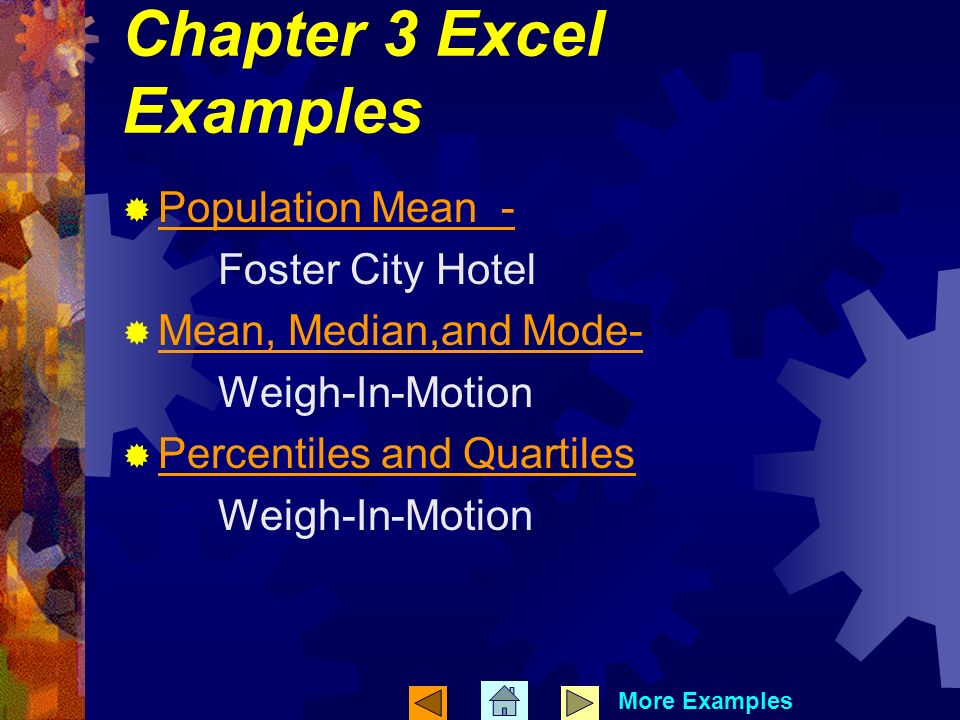 Chapter 3 Excel Examples

Population Mean -
Foster City Hotel

Mean, Median,and Mode-
Weigh-In-Motion

Percentiles and Quartiles
Weigh-In-Motion

More Examples